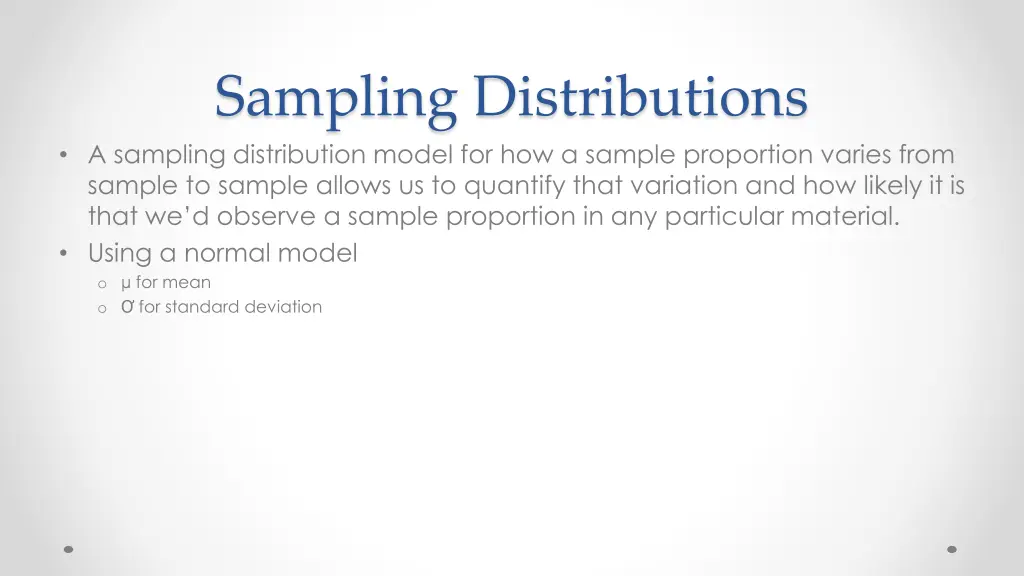 Sampling Distributions

• A sampling distribution model for how a sample proportion varies from sample to sample allows us to quantify that variation and how likely it is that we'd observe a sample proportion in any particular material.
• Using a normal model
o µ for mean
o σ for standard deviation